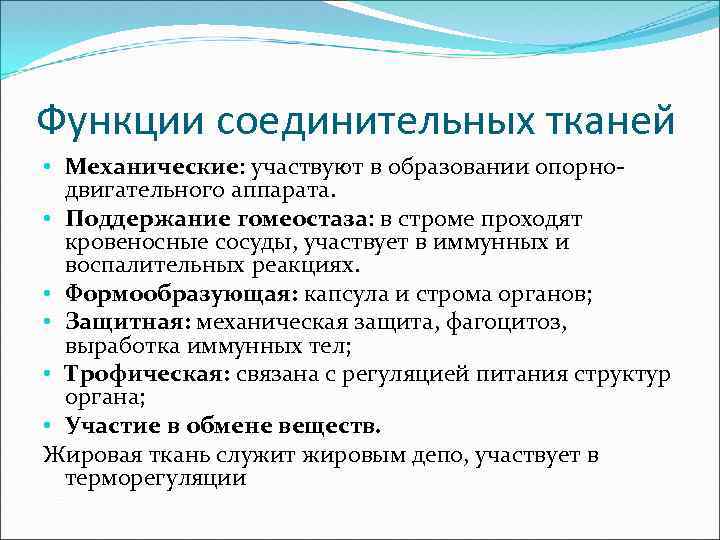 Функции соединительных тканей

• Механические: участвуют в образовании опорно-двигательного аппарата.
• Поддержание гомеостаза: в строме проходят кровеносные сосуды, участвует в иммунных и воспалительных реакциях.
• Формообразующая: капсула и строма органов;
• Защитная: механическая защита, фагоцитоз, выработка иммунных тел;
• Трофическая: связана с регуляцией питания структур органа;
• Участие в обмене веществ.

Жировая ткань служит жировым депо, участвует в терморегуляции